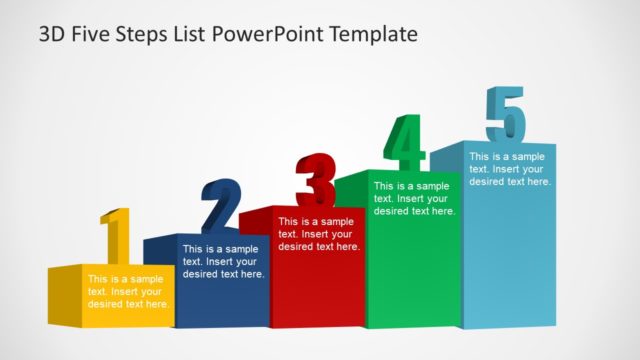 3D Five Steps List PowerPoint Template

1

This is a sample text. Insert your desired text here.

2

This is a sample text. Insert your desired text here.

3

This is a sample text. Insert your desired text here.

4

This is a sample text. Insert your desired text here.

5

This is a sample text. Insert your desired text here.